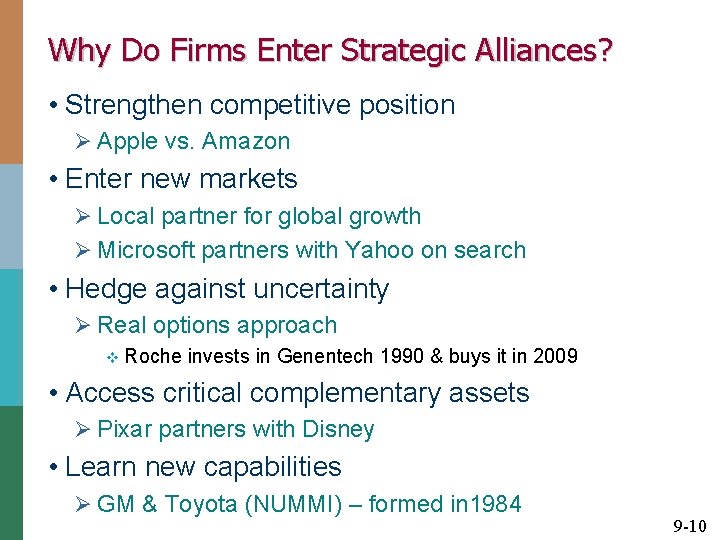 Why Do Firms Enter Strategic Alliances?

• Strengthen competitive position
  ➢ Apple vs. Amazon
• Enter new markets
  ➢ Local partner for global growth
  ➢ Microsoft partners with Yahoo on search
• Hedge against uncertainty
  ➢ Real options approach
    ❖ Roche invests in Genentech 1990 & buys it in 2009
• Access critical complementary assets
  ➢ Pixar partners with Disney
• Learn new capabilities
  ➢ GM & Toyota (NUMMI) – formed in1984

9-10